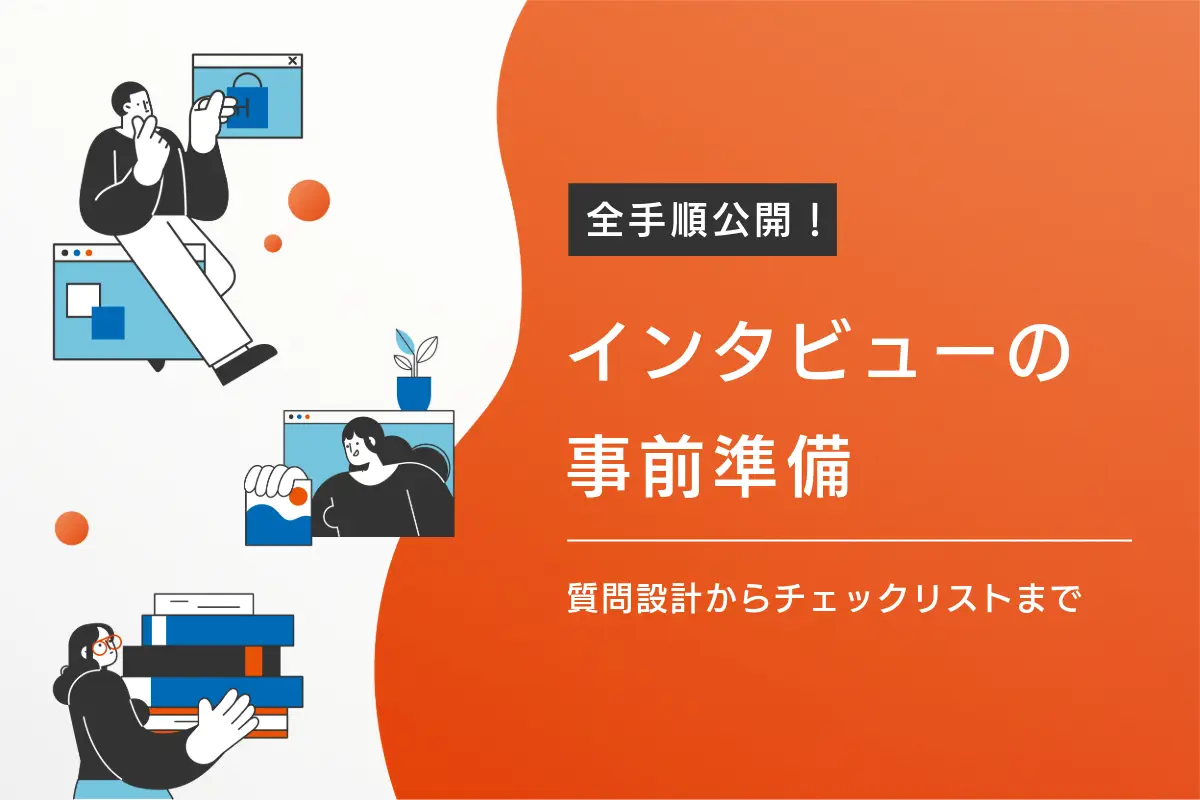 全手順公開！

インタビューの
事前準備

質問設計からチェックリストまで